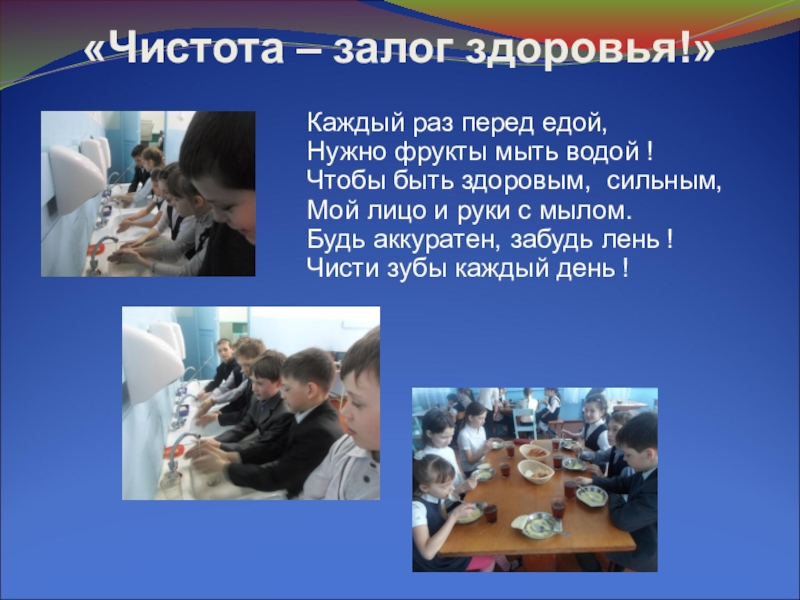 «Чистота – залог здоровья!»

Каждый раз перед едой,
Нужно фрукты мыть водой !
Чтобы быть здоровым, сильным,
Мой лицо и руки с мылом.
Будь аккуратен, забудь лень !
Чисти зубы каждый день !